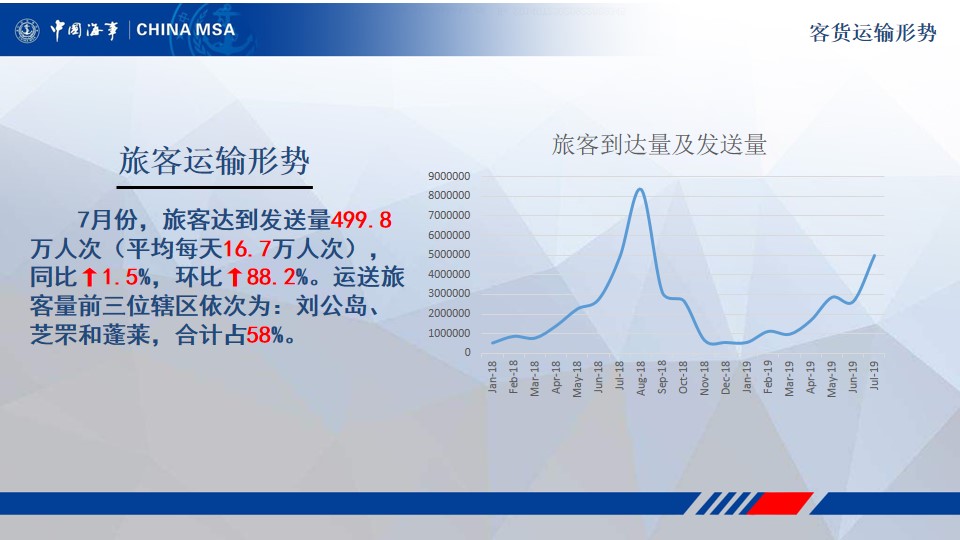 中国海事 | CHINA MSA

客货运输形势

旅客运输形势

7月份，旅客达到发送量499.8万人次（平均每天16.7万人次），同比↑1.5%，环比↑88.2%。运送旅客量前三位辖区依次为：刘公岛、芝罘和蓬莱，合计占58%。

旅客到达量及发送量

9000000
8000000
7000000
6000000
5000000
4000000
3000000
2000000
1000000
0

Jan-18 Feb-18 Mar-18 Apr-18 May-18 Jun-18 Jul-18 Aug-18 Sep-18 Oct-18 Nov-18 Dec-18 Jan-19 Feb-19 Mar-19 Apr-19 May-19 Jun-19 Jul-19